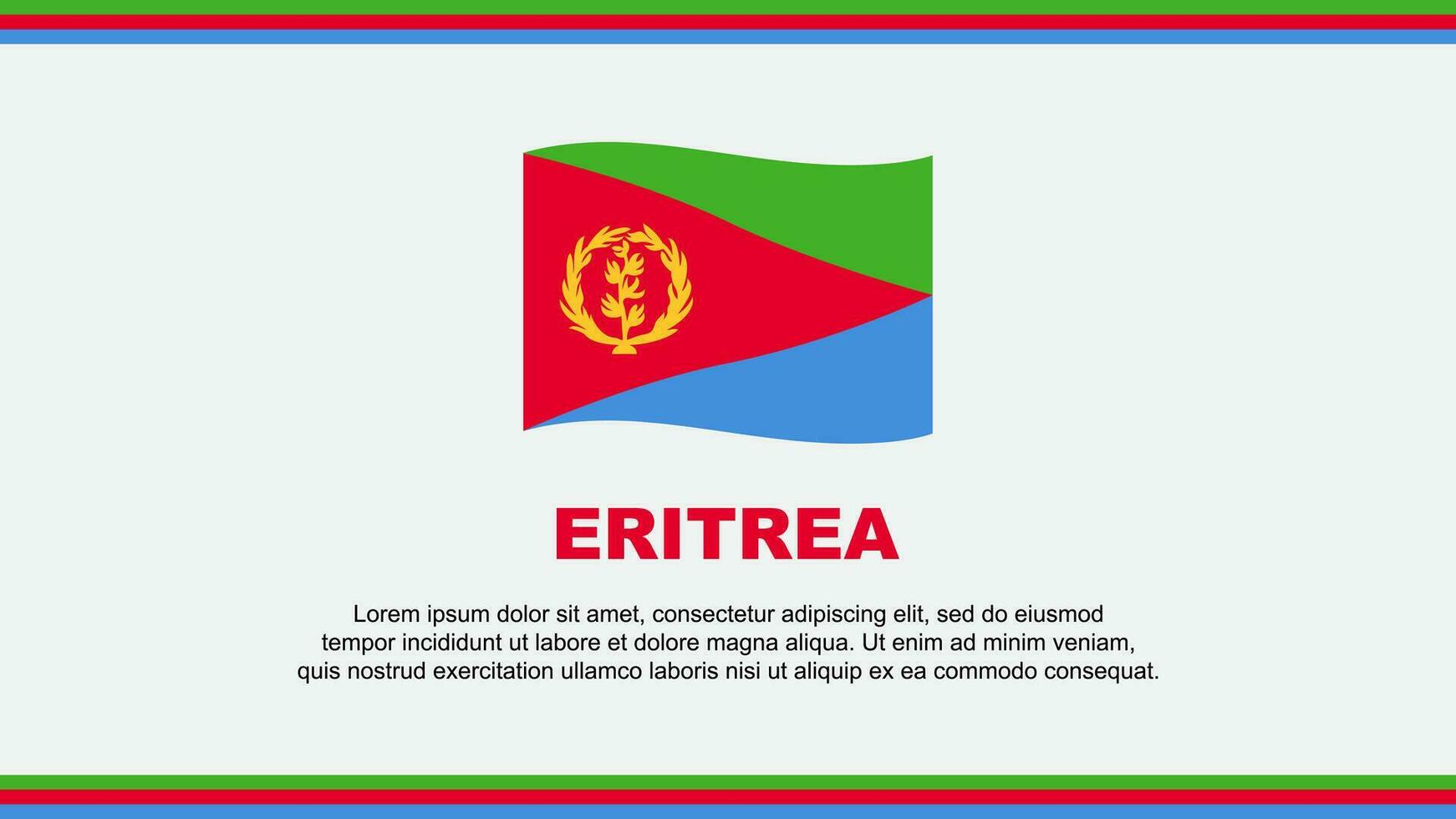 ERITREA

Lorem ipsum dolor sit amet, consectetur adipiscing elit, sed do eiusmod tempor incididunt ut labore et dolore magna aliqua. Ut enim ad minim veniam, quis nostrud exercitation ullamco laboris nisi ut aliquip ex ea commodo consequat.